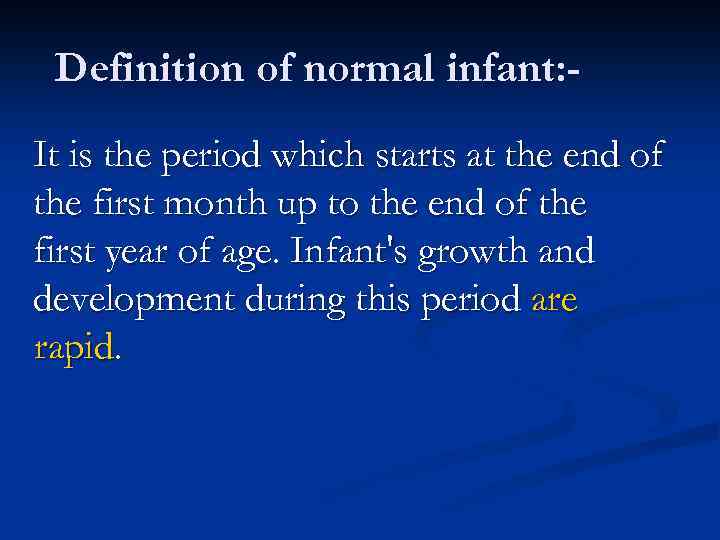 Definition of normal infant:-

It is the period which starts at the end of the first month up to the end of the first year of age. Infant's growth and development during this period are rapid.